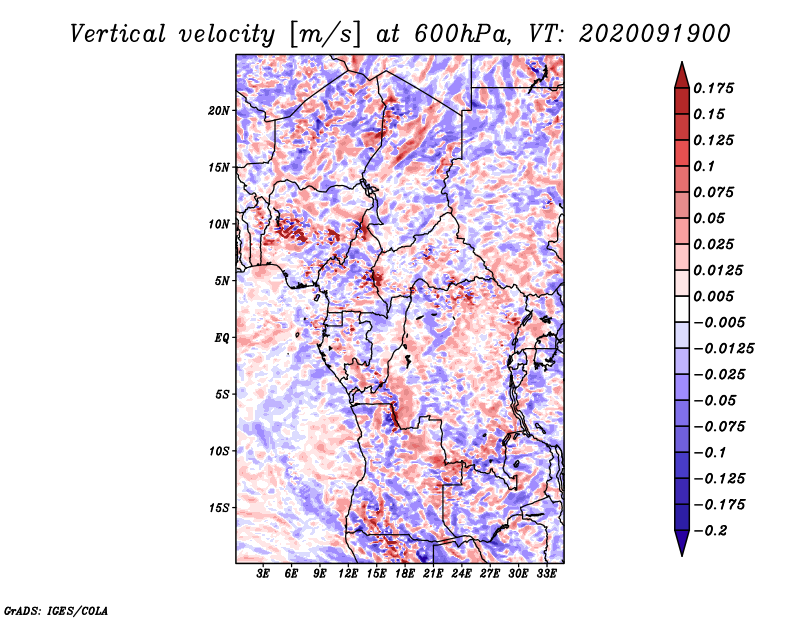 Vertical velocity [m/s] at 600hPa, VT: 2020091900

20N
15N
10N
5N
EQ
5S
10S
15S

3E 6E 9E 12E 15E 18E 21E 24E 27E 30E 33E

0.175
0.15
0.125
0.1
0.075
0.05
0.025
0.0125
0.005
−0.005
−0.0125
−0.025
−0.05
−0.075
−0.1
−0.125
−0.175
−0.2

GrADS: IGES/COLA